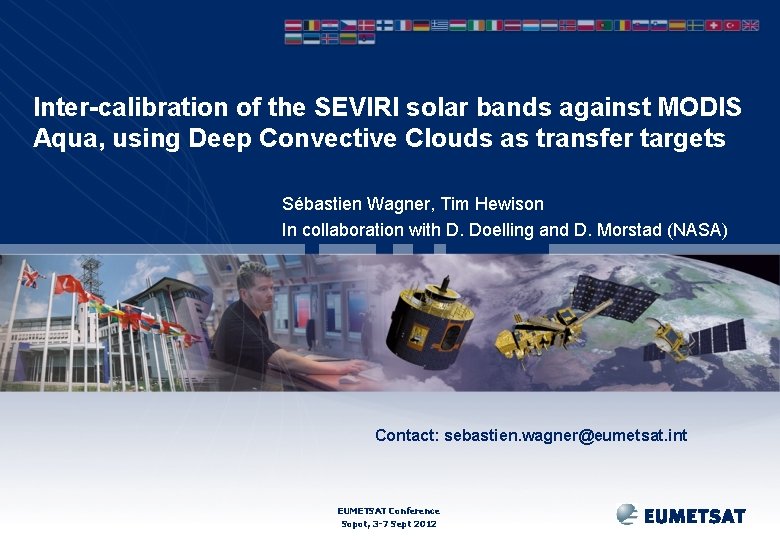 Inter-calibration of the SEVIRI solar bands against MODIS Aqua, using Deep Convective Clouds as transfer targets

Sébastien Wagner, Tim Hewison
In collaboration with D. Doelling and D. Morstad (NASA)

Contact: sebastien.wagner@eumetsat.int

EUMETSAT Conference
Sopot, 3-7 Sept 2012

EUMETSAT